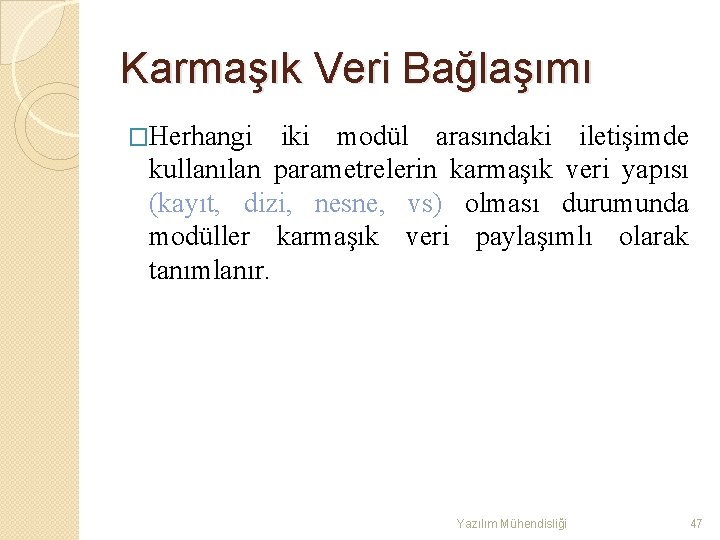 Karmaşık Veri Bağlaşımı

□Herhangi iki modül arasındaki iletişimde kullanılan parametrelerin karmaşık veri yapısı (kayıt, dizi, nesne, vs) olması durumunda modüller karmaşık veri paylaşımlı olarak tanımlanır.

Yazılım Mühendisliği

47